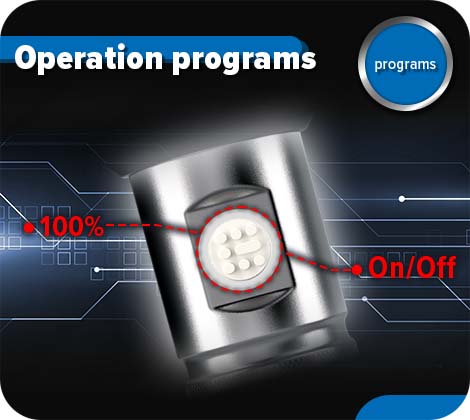 Operation programs

programs

100%

On/Off